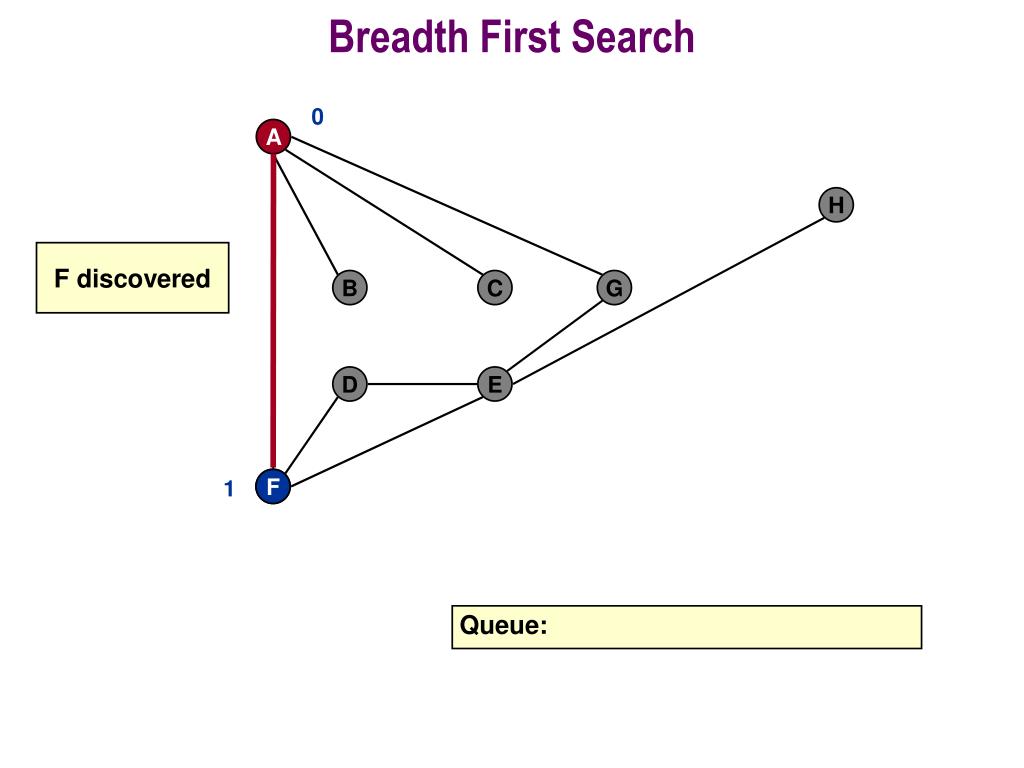 Breadth First Search

0

A

H

F discovered

B

C

G

D

E

1

F

Queue: